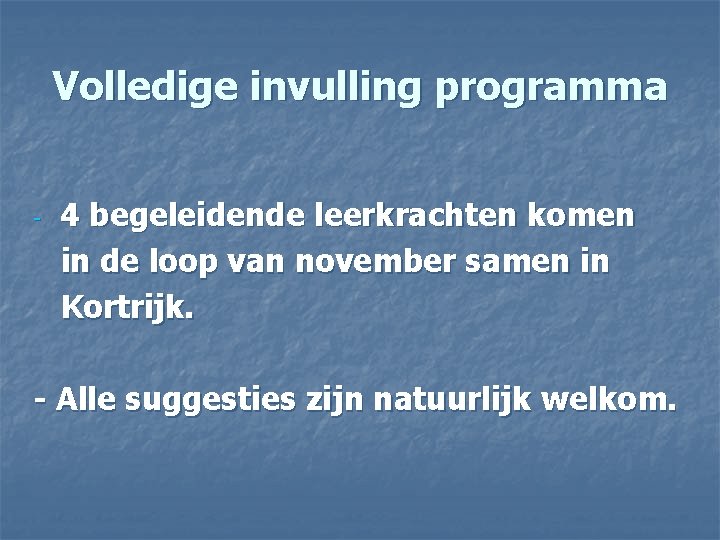 Volledige invulling programma

- 4 begeleidende leerkrachten komen in de loop van november samen in Kortrijk.

- Alle suggesties zijn natuurlijk welkom.